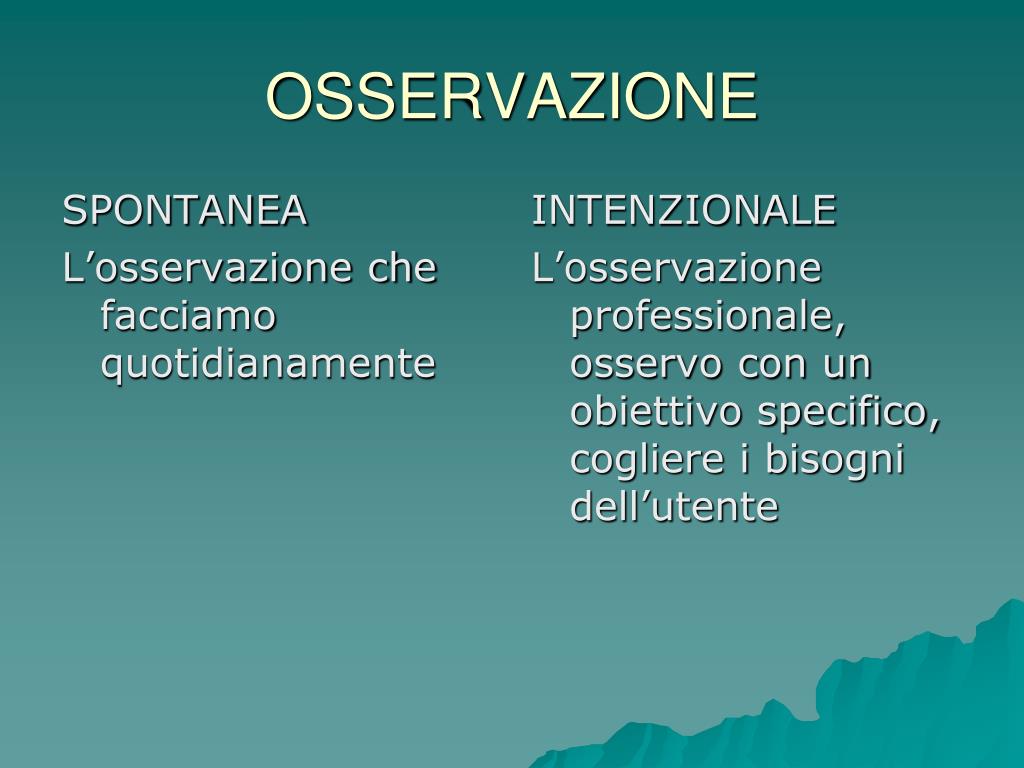 OSSERVAZIONE

SPONTANEA

L’osservazione che facciamo quotidianamente

INTENZIONALE

L’osservazione professionale, osservo con un obiettivo specifico, cogliere i bisogni dell’utente